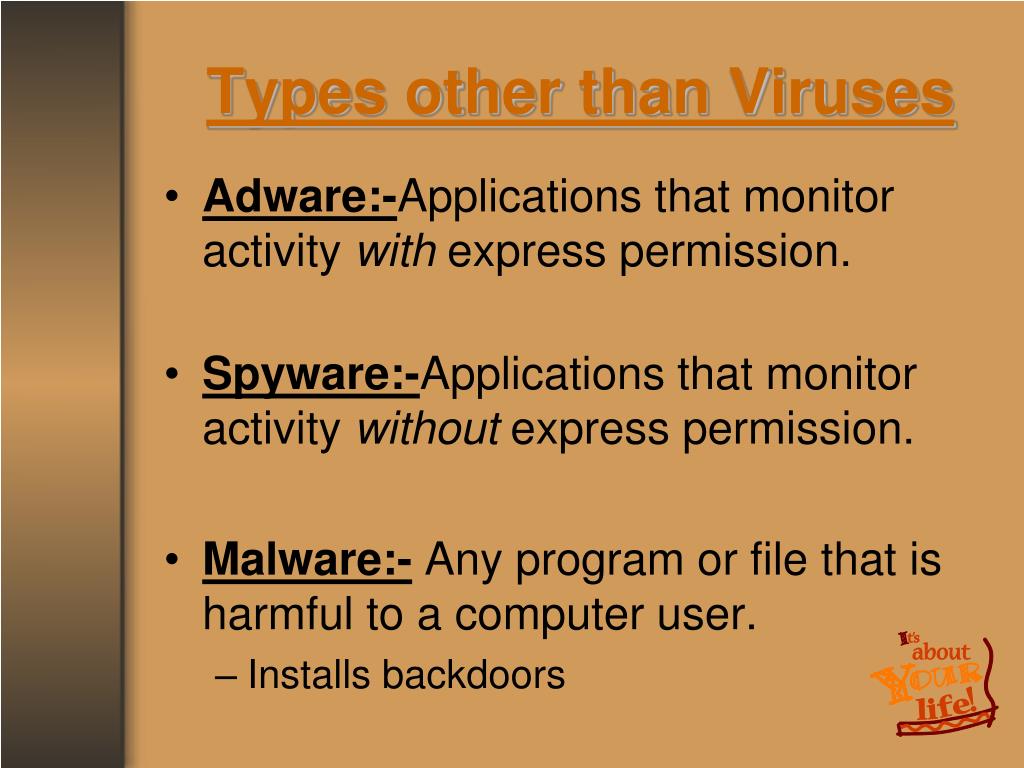 Types other than Viruses

• Adware:-Applications that monitor activity with express permission.

• Spyware:-Applications that monitor activity without express permission.

• Malware:- Any program or file that is harmful to a computer user.
– Installs backdoors

It's about YOUR life!